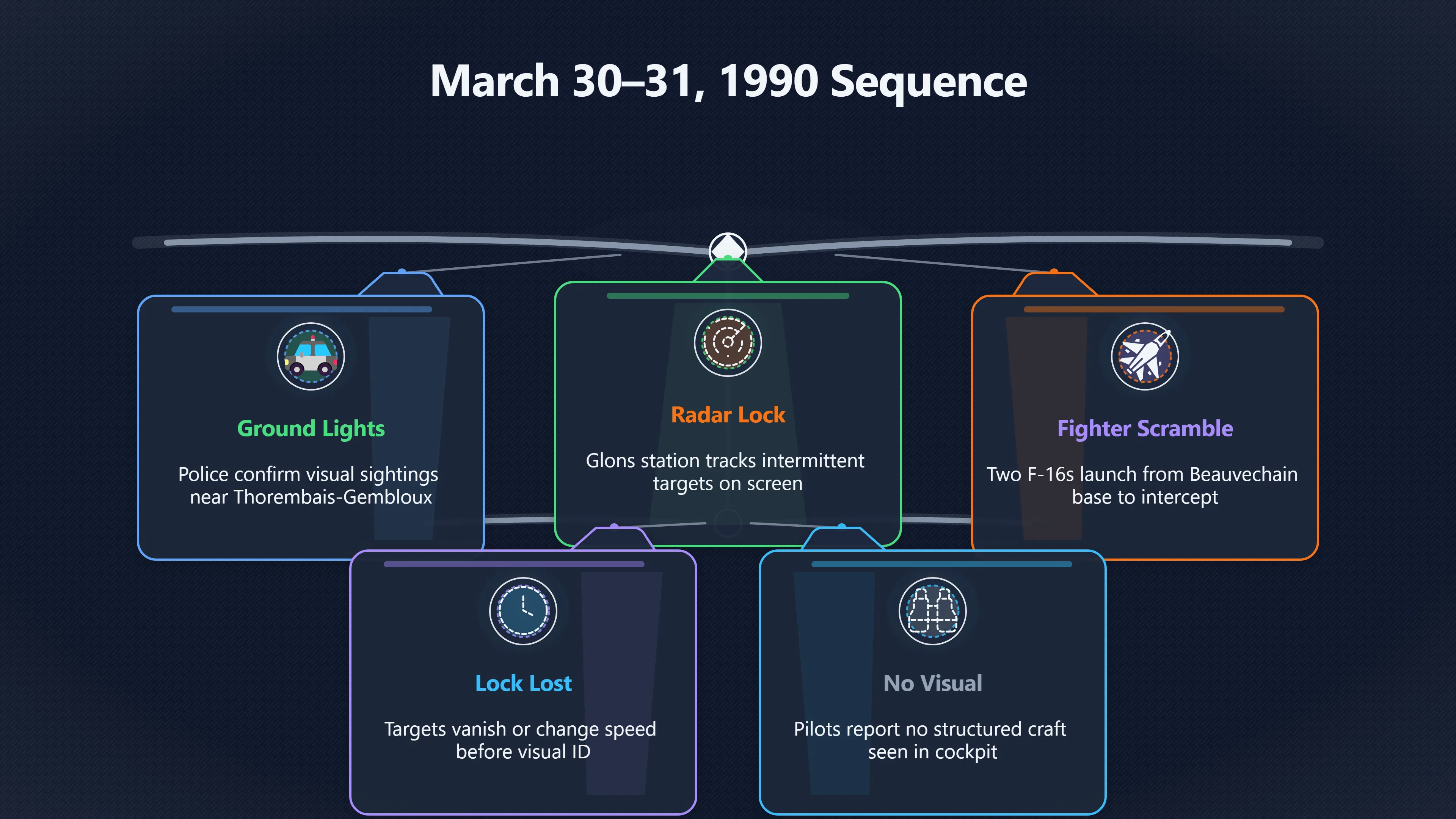 March 30–31, 1990 Sequence

Ground Lights

Police confirm visual sightings near Thorembais-Gembloux

Radar Lock

Glons station tracks intermittent targets on screen

Fighter Scramble

Two F-16s launch from Beauvechain base to intercept

Lock Lost

Targets vanish or change speed before visual ID

No Visual

Pilots report no structured craft seen in cockpit